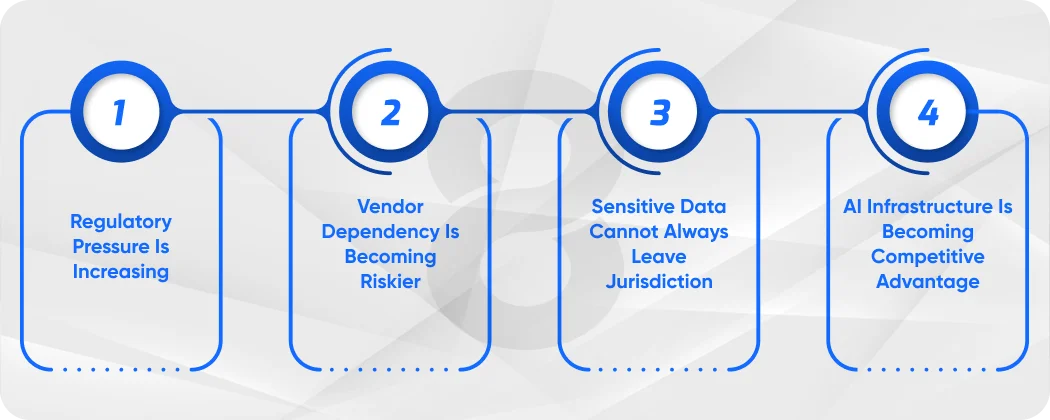 1

Regulatory Pressure Is Increasing

2

Vendor Dependency Is Becoming Riskier

3

Sensitive Data Cannot Always Leave Jurisdiction

4

AI Infrastructure Is Becoming Competitive Advantage